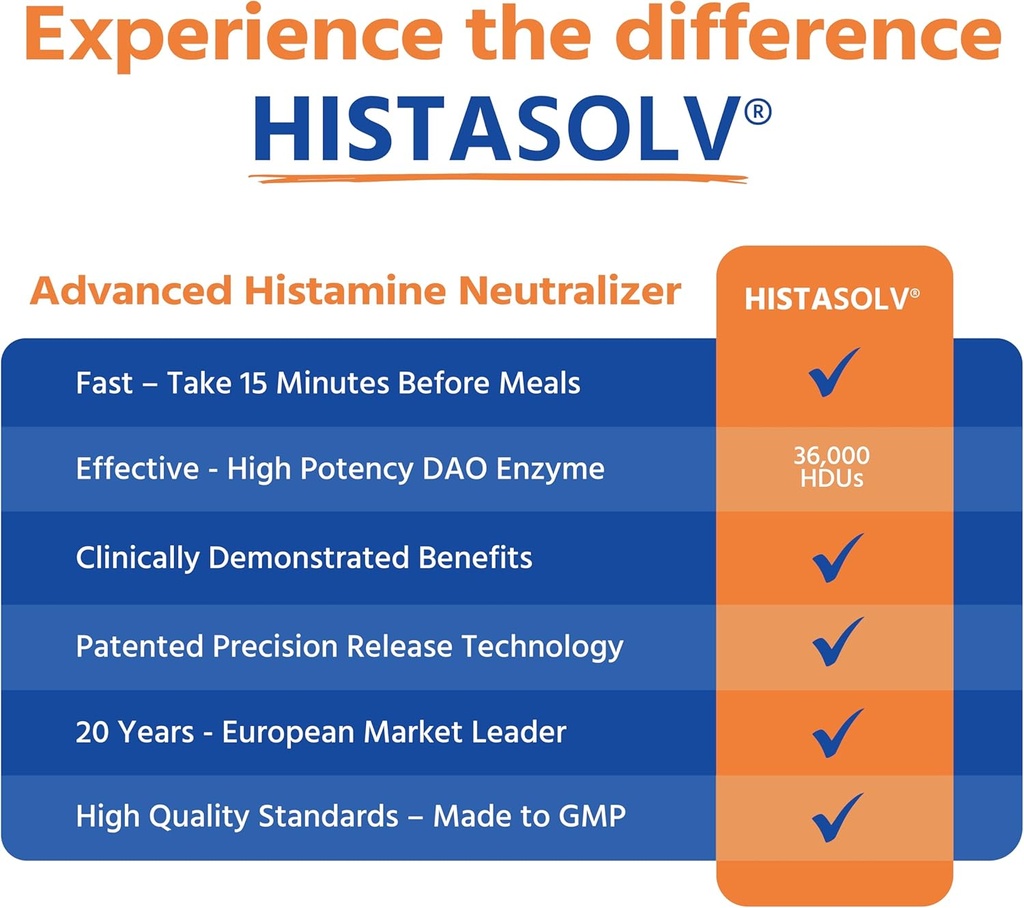 Experience the difference
HISTASOLV®

| Advanced Histamine Neutralizer | HISTASOLV® |
|---|---|
| Fast – Take 15 Minutes Before Meals | ✓ |
| Effective - High Potency DAO Enzyme | 36,000 HDUs |
| Clinically Demonstrated Benefits | ✓ |
| Patented Precision Release Technology | ✓ |
| 20 Years - European Market Leader | ✓ |
| High Quality Standards – Made to GMP | ✓ |